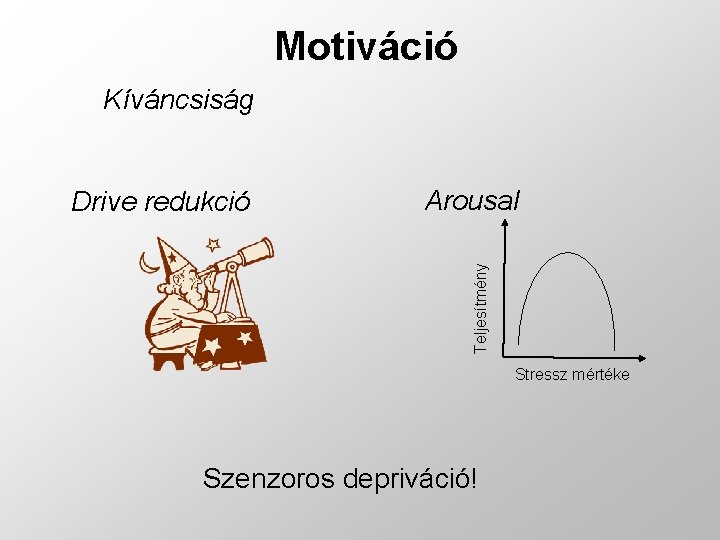 Motiváció

Kíváncsiság

Drive redukció

Arousal

Teljesítmény

Stressz mértéke

Szenzoros depriváció!